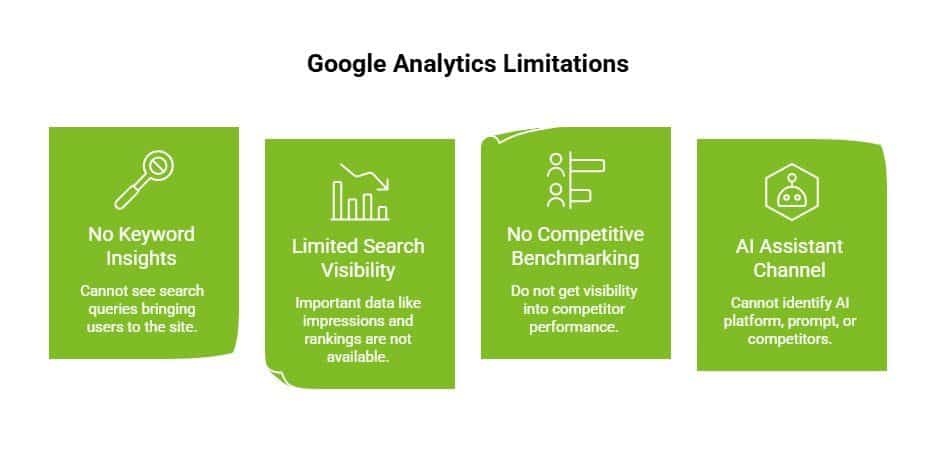 Google Analytics Limitations

No Keyword Insights

Cannot see search queries bringing users to the site.

Limited Search Visibility

Important data like impressions and rankings are not available.

No Competitive Benchmarking

Do not get visibility into competitor performance.

AI Assistant Channel

Cannot identify AI platform, prompt, or competitors.